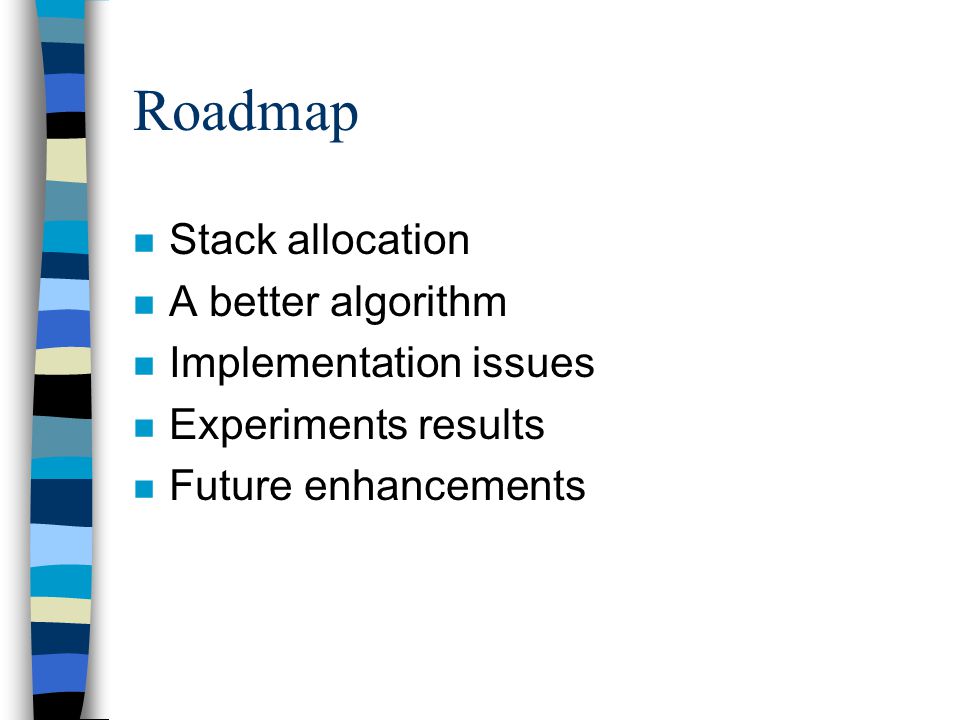 Roadmap

- Stack allocation
- A better algorithm
- Implementation issues
- Experiments results
- Future enhancements